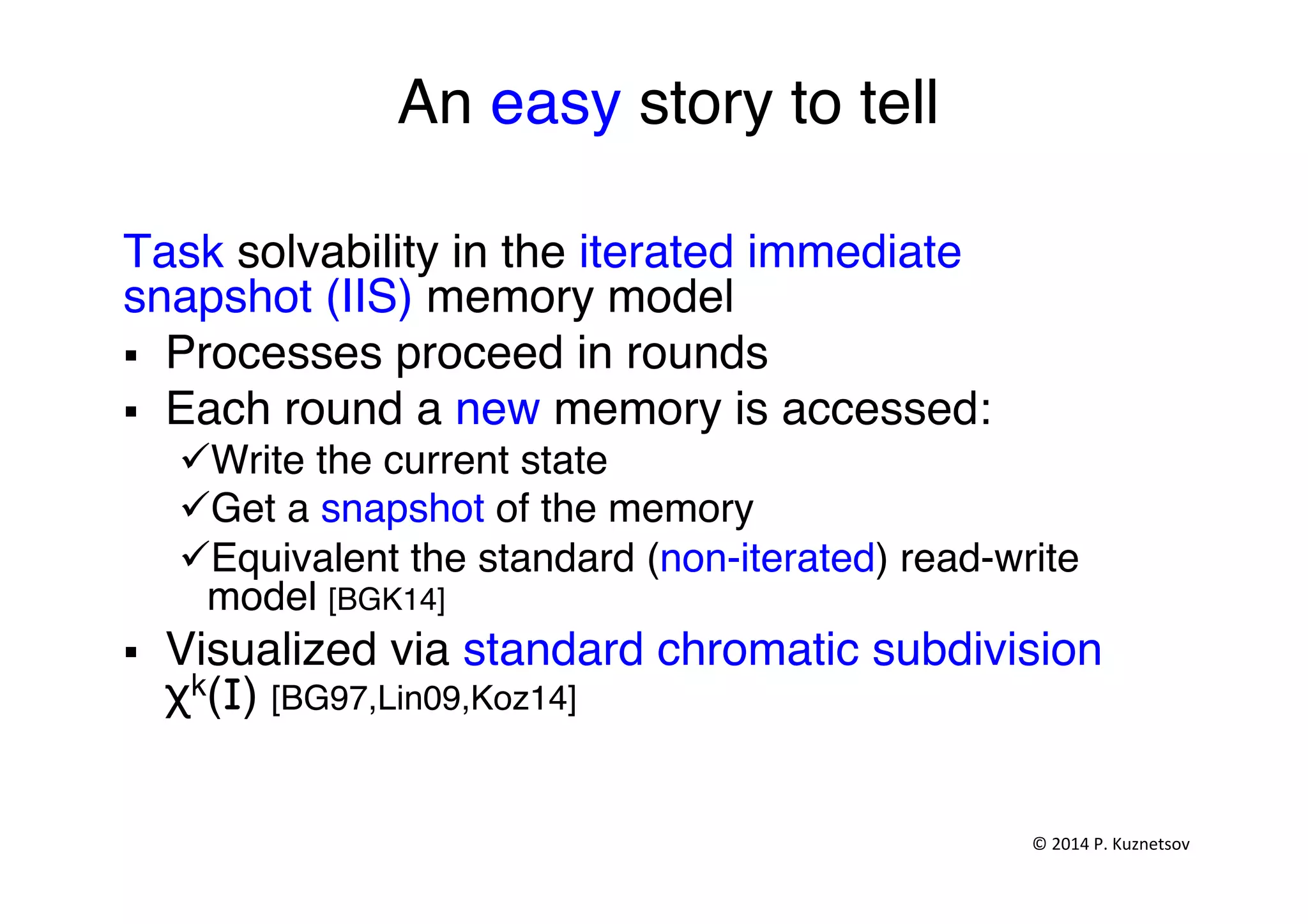 An easy story to tell

Task solvability in the iterated immediate snapshot (IIS) memory model

▪ Processes proceed in rounds

▪ Each round a new memory is accessed:

✓Write the current state

✓Get a snapshot of the memory

✓Equivalent the standard (non-iterated) read-write model [BGK14]

▪ Visualized via standard chromatic subdivision $\chi^k(I)$ [BG97,Lin09,Koz14]

© 2014 P. Kuznetsov